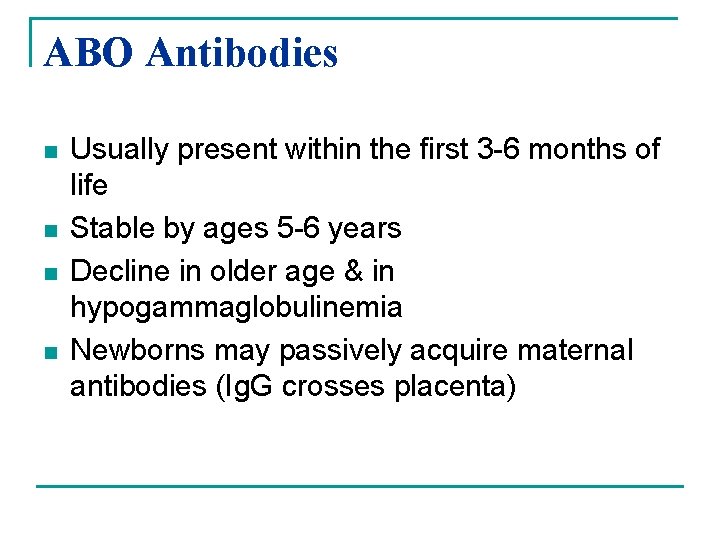 ABO Antibodies

- Usually present within the first 3-6 months of life
- Stable by ages 5-6 years
- Decline in older age & in hypogammaglobulinemia
- Newborns may passively acquire maternal antibodies (IgG crosses placenta)